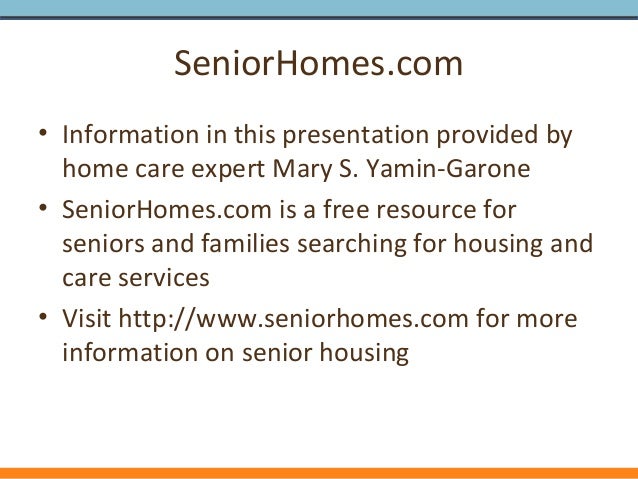 SeniorHomes.com

• Information in this presentation provided by home care expert Mary S. Yamin-Garone

• SeniorHomes.com is a free resource for seniors and families searching for housing and care services

• Visit http://www.seniorhomes.com for more information on senior housing